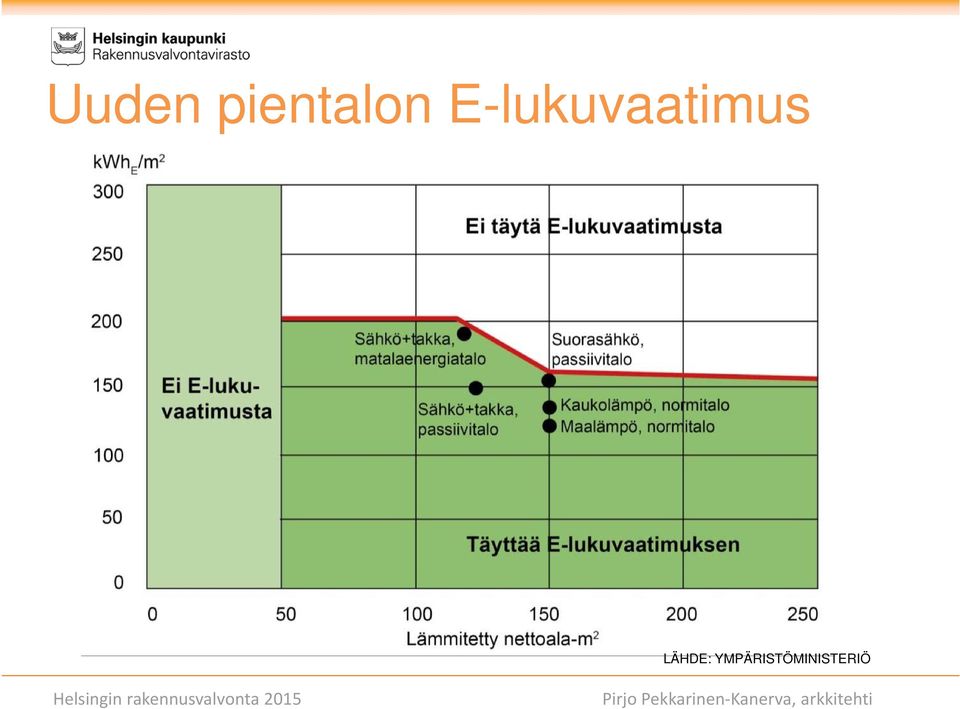 Helsingin kaupunki
Rakennusvalvontavirasto

Uuden pientalon E-lukuvaatimus

$kWh_E/m^2$

300
250
200
150
100
50
0

Ei täytä E-lukuvaatimusta

Ei E-lukuvaatimusta

Sähkö+takka, matalaenergiatalo

Suorasähkö, passiivitalo

Sähkö+takka, passiivitalo

Kaukolämpö, normitalo

Maalämpö, normitalo

Täyttää E-lukuvaatimuksen

0 50 100 150 200 250

Lämmitetty nettoala-$m^2$

LÄHDE: YMPÄRISTÖMINISTERIÖ

Helsingin rakennusvalvonta 2015

Pirjo Pekkarinen-Kanerva, arkkitehti